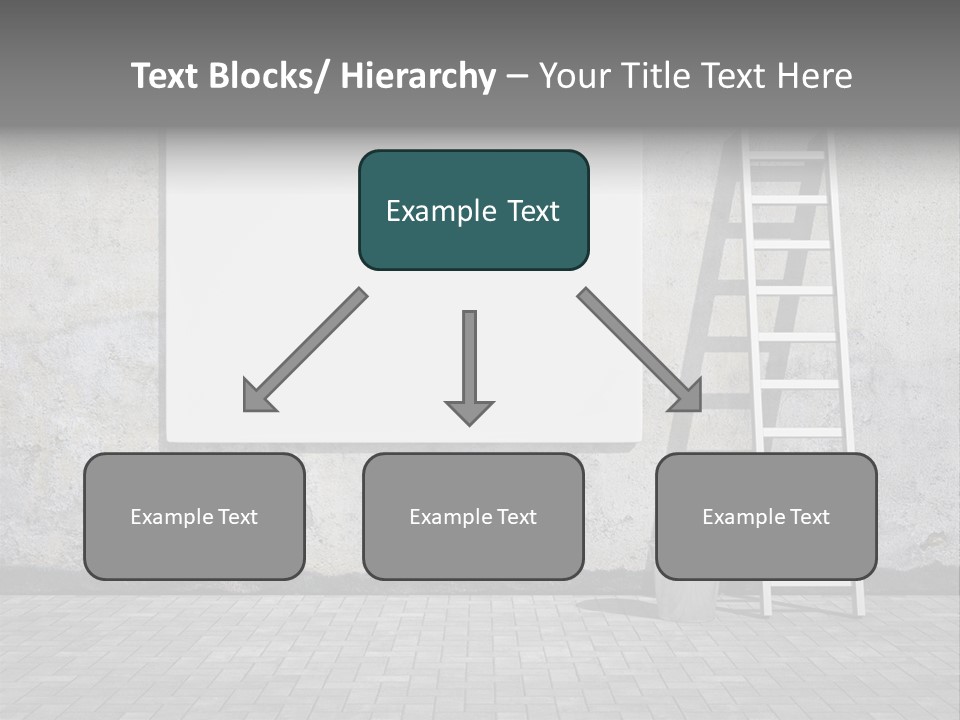 Text Blocks/ Hierarchy – Your Title Text Here

Example Text

Example Text

Example Text

Example Text